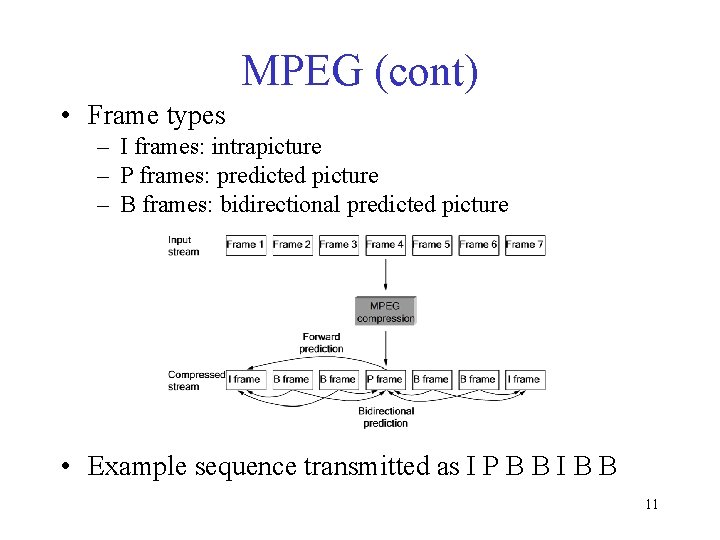 MPEG (cont)

• Frame types
– I frames: intrapicture
– P frames: predicted picture
– B frames: bidirectional predicted picture

Input stream
Frame 1 Frame 2 Frame 3 Frame 4 Frame 5 Frame 6 Frame 7

MPEG compression

Forward prediction

Compressed stream
I frame B frame B frame P frame B frame B frame I frame

Bidirectional prediction

• Example sequence transmitted as I P B B I B B

11